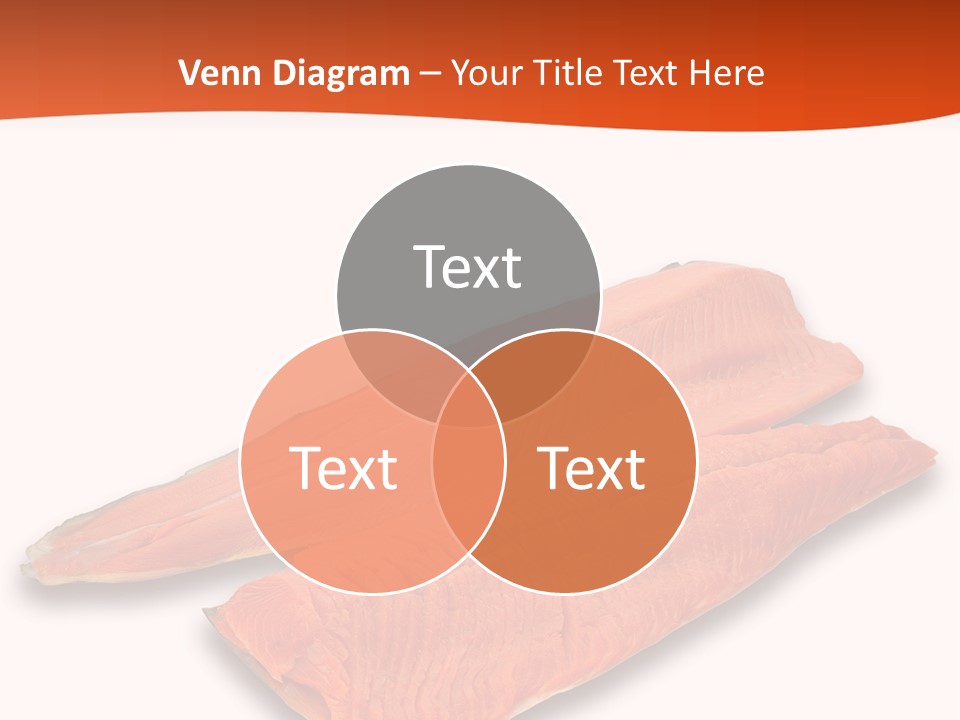 Venn Diagram – Your Title Text Here

Text

Text

Text